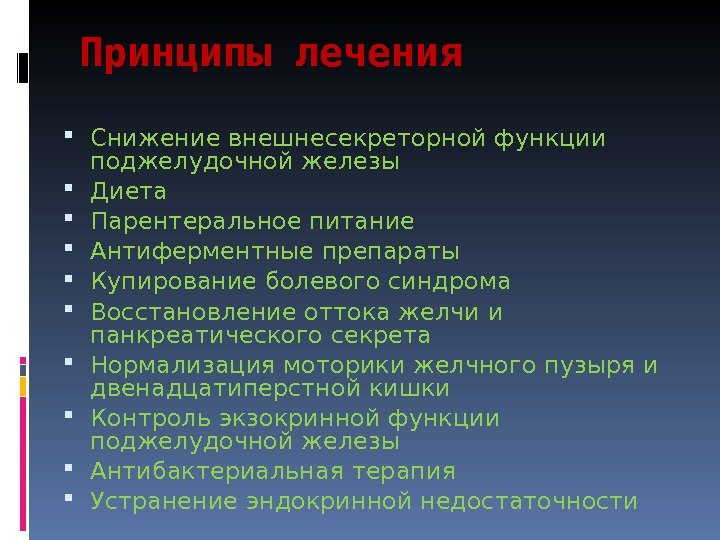 Принципы лечения

- Снижение внешнесекреторной функции поджелудочной железы
- Диета
- Парентеральное питание
- Антиферментные препараты
- Купирование болевого синдрома
- Восстановление оттока желчи и панкреатического секрета
- Нормализация моторики желчного пузыря и двенадцатиперстной кишки
- Контроль экзокринной функции поджелудочной железы
- Антибактериальная терапия
- Устранение эндокринной недостаточности